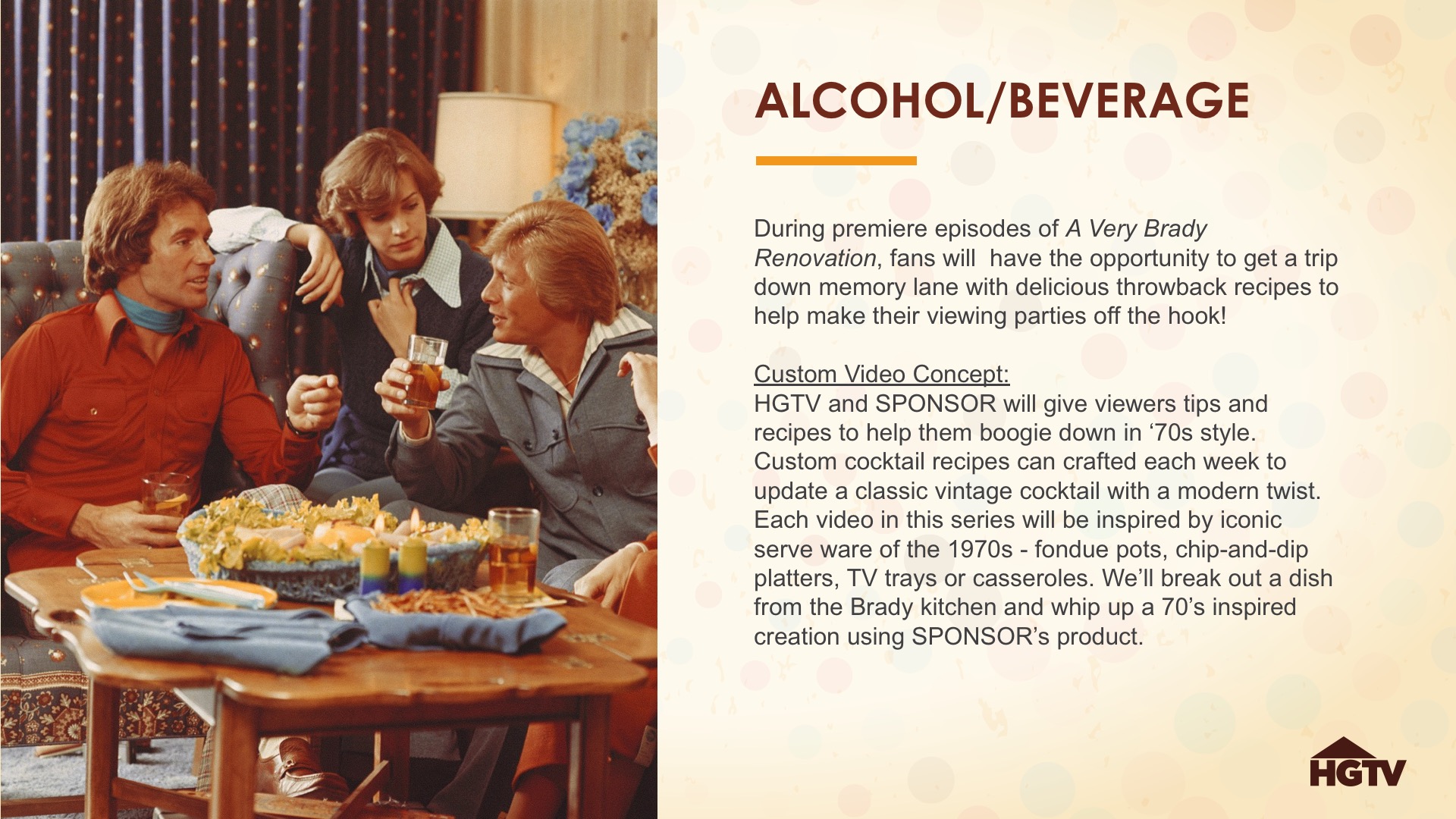 ALCOHOL/BEVERAGE

During premiere episodes of A Very Brady Renovation, fans will have the opportunity to get a trip down memory lane with delicious throwback recipes to help make their viewing parties off the hook!

Custom Video Concept:
HGTV and SPONSOR will give viewers tips and recipes to help them boogie down in ‘70s style. Custom cocktail recipes can crafted each week to update a classic vintage cocktail with a modern twist. Each video in this series will be inspired by iconic serve ware of the 1970s - fondue pots, chip-and-dip platters, TV trays or casseroles. We’ll break out a dish from the Brady kitchen and whip up a 70’s inspired creation using SPONSOR’s product.

HGTV